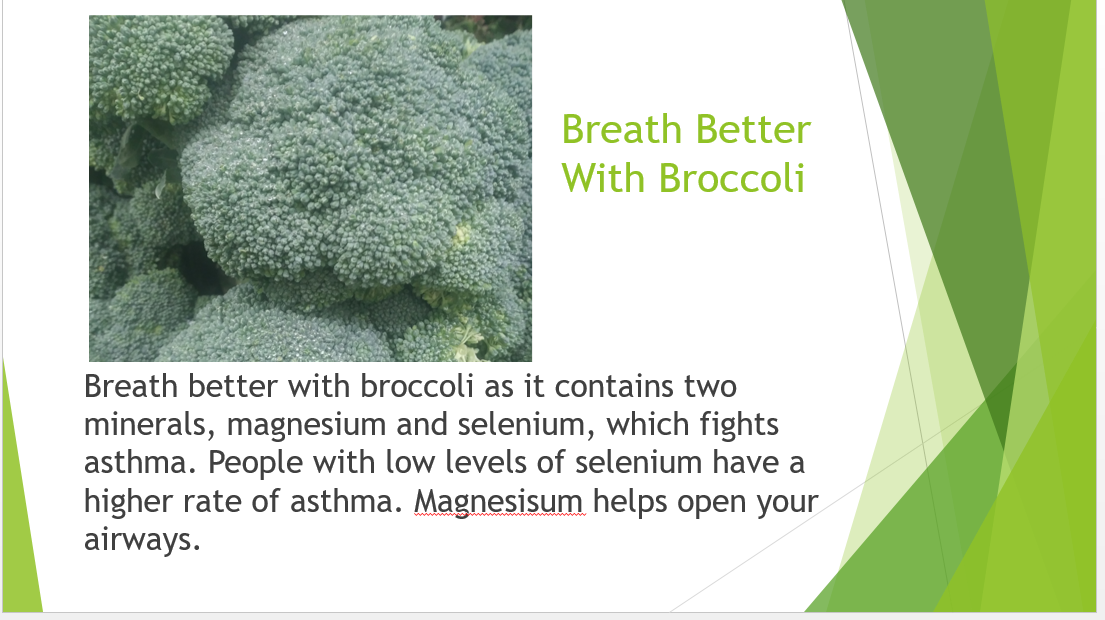 Breath Better With Broccoli

Breath better with broccoli as it contains two minerals, magnesium and selenium, which fights asthma. People with low levels of selenium have a higher rate of asthma. Magnesisum helps open your airways.